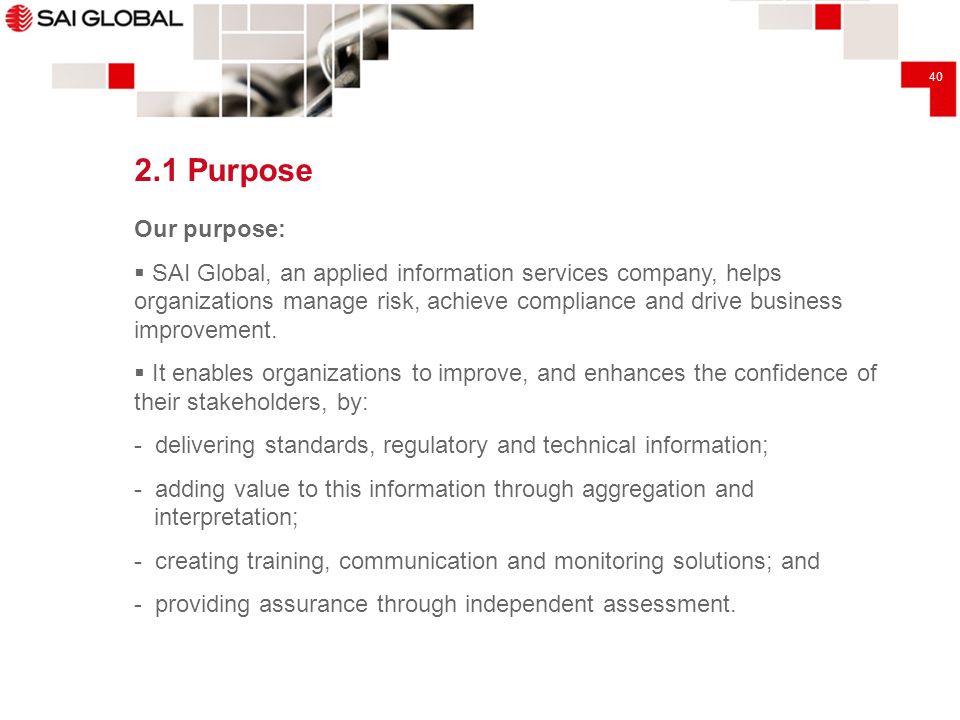 SAI GLOBAL

40

2.1 Purpose

Our purpose:

▪ SAI Global, an applied information services company, helps organizations manage risk, achieve compliance and drive business improvement.

▪ It enables organizations to improve, and enhances the confidence of their stakeholders, by:

- delivering standards, regulatory and technical information;

- adding value to this information through aggregation and interpretation;

- creating training, communication and monitoring solutions; and

- providing assurance through independent assessment.